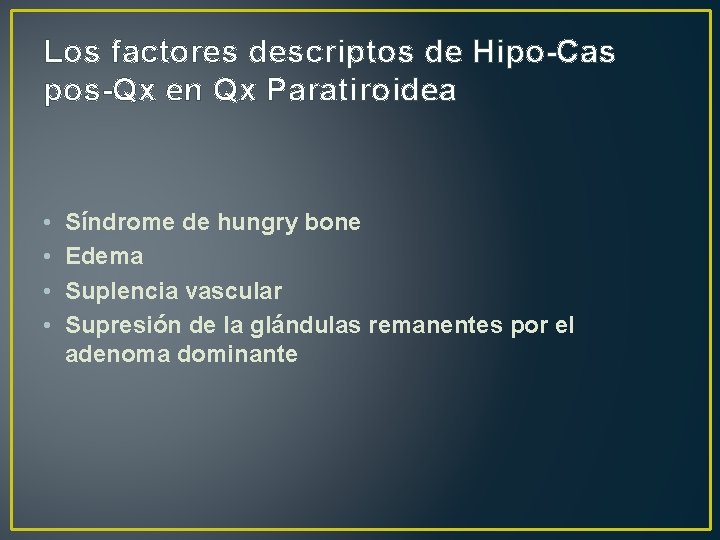 Los factores descriptos de Hipo-Cas pos-Qx en Qx Paratiroidea

• Síndrome de hungry bone
• Edema
• Suplencia vascular
• Supresión de la glándulas remanentes por el adenoma dominante